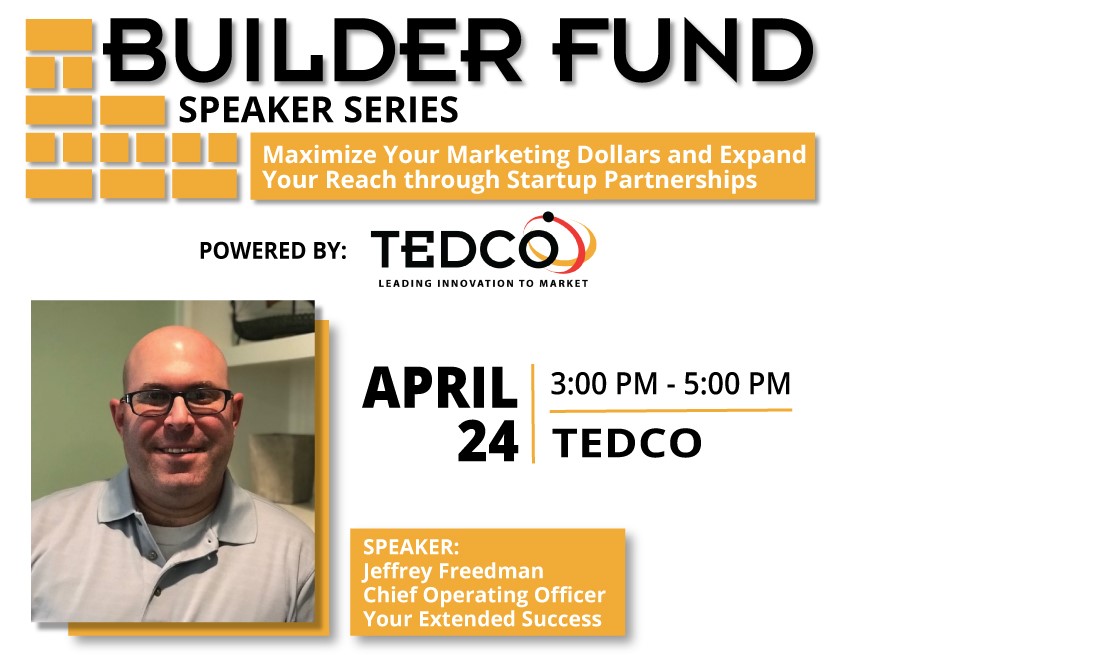 BUILDER FUND
SPEAKER SERIES

Maximize Your Marketing Dollars and Expand Your Reach through Startup Partnerships

POWERED BY: TEDCO
LEADING INNOVATION TO MARKET

APRIL 24

3:00 PM - 5:00 PM

TEDCO

SPEAKER:
Jeffrey Freedman
Chief Operating Officer
Your Extended Success